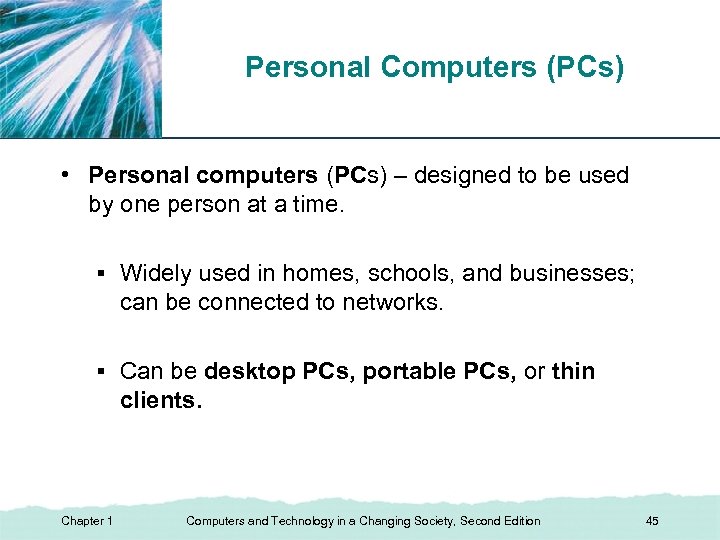 Personal Computers (PCs)

• Personal computers (PCs) – designed to be used by one person at a time.

▪ Widely used in homes, schools, and businesses; can be connected to networks.

▪ Can be desktop PCs, portable PCs, or thin clients.

Chapter 1 Computers and Technology in a Changing Society, Second Edition 45